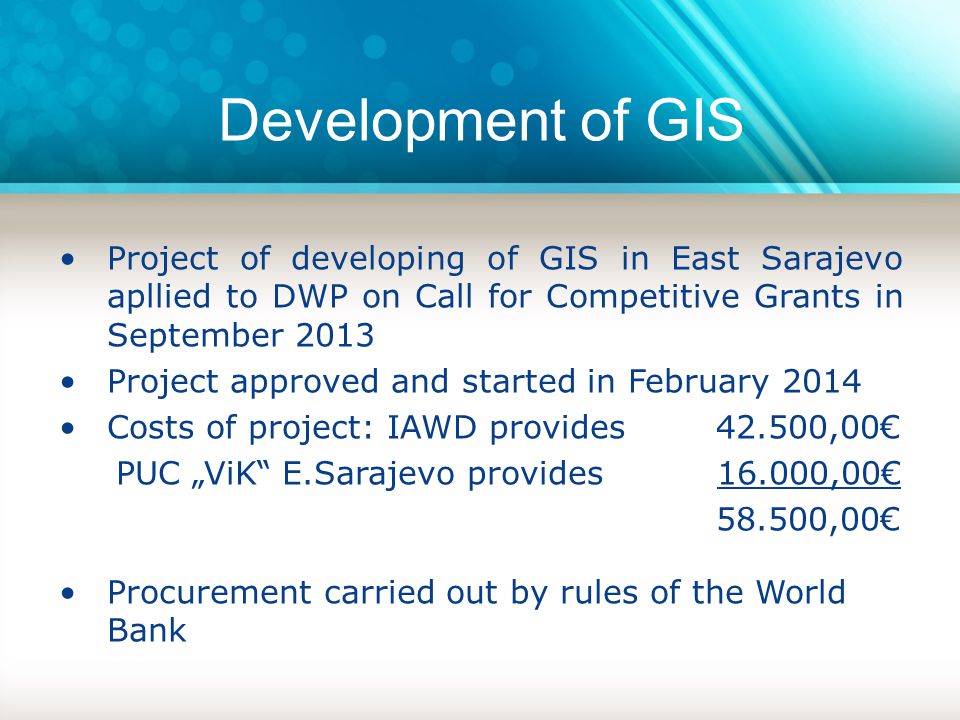 Development of GIS

• Project of developing of GIS in East Sarajevo apllied to DWP on Call for Competitive Grants in September 2013
• Project approved and started in February 2014
• Costs of project: IAWD provides 42.500,00€
PUC „ViK“ E.Sarajevo provides 16.000,00€
58.500,00€

• Procurement carried out by rules of the World Bank